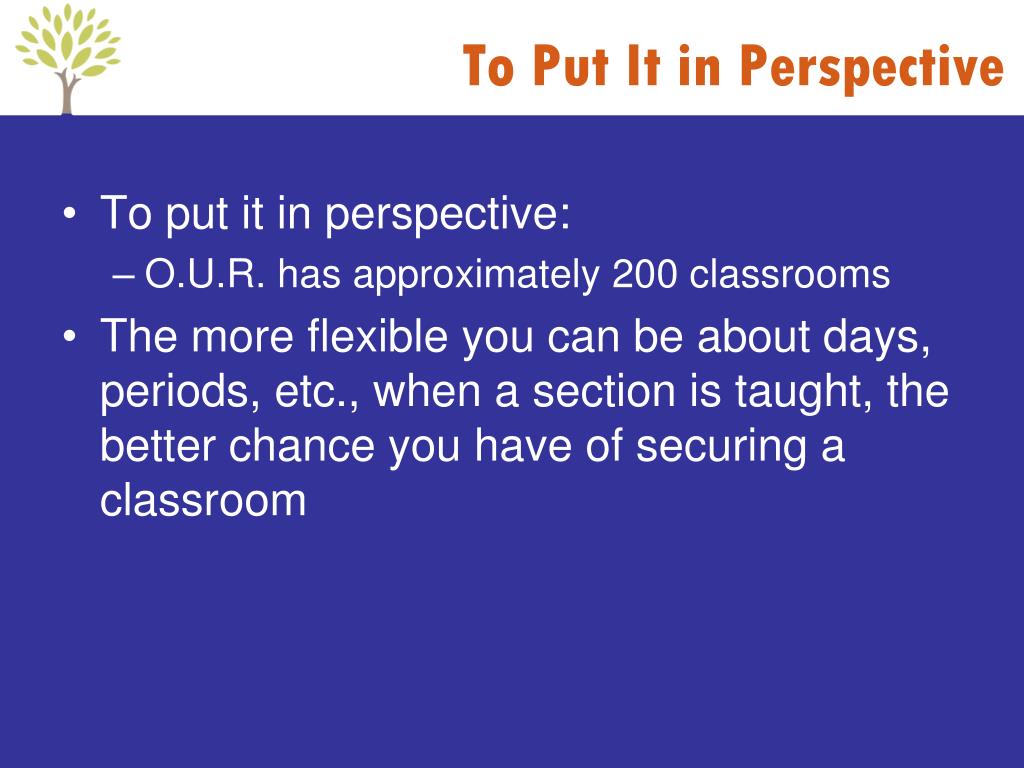 To Put It in Perspective

• To put it in perspective:
– O.U.R. has approximately 200 classrooms
• The more flexible you can be about days, periods, etc., when a section is taught, the better chance you have of securing a classroom